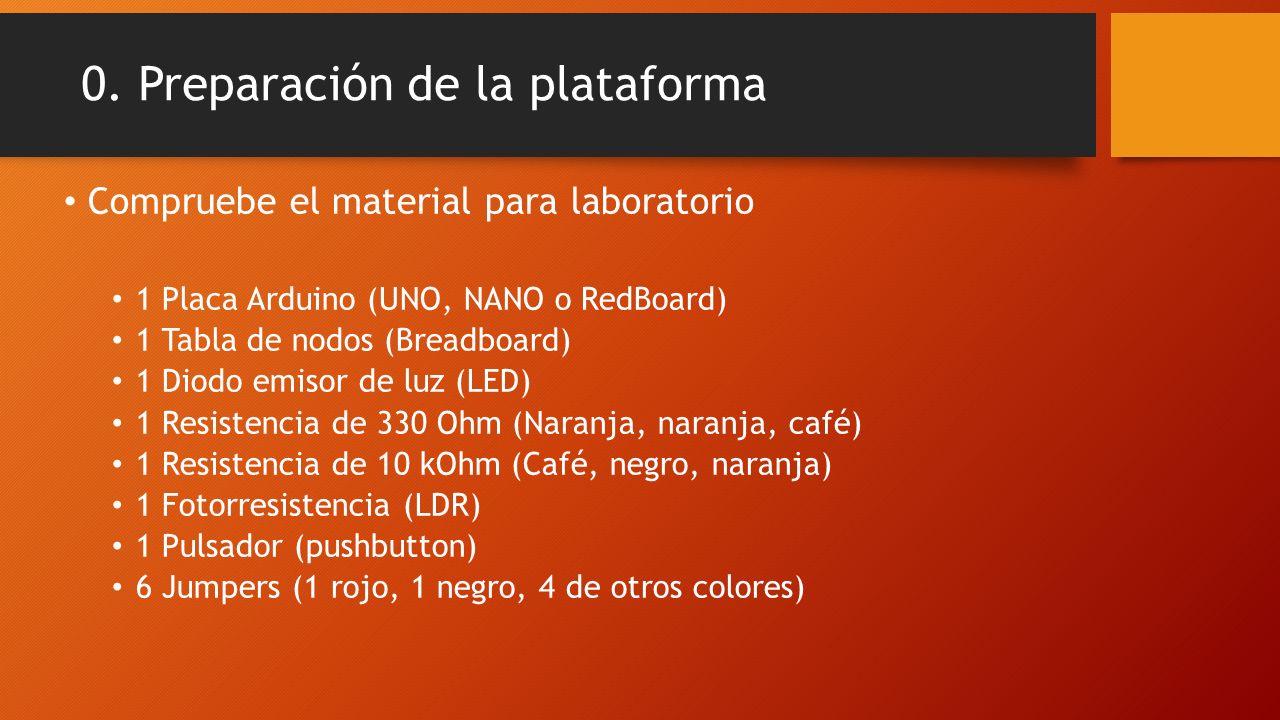 0. Preparación de la plataforma

• Compruebe el material para laboratorio

• 1 Placa Arduino (UNO, NANO o RedBoard)
• 1 Tabla de nodos (Breadboard)
• 1 Diodo emisor de luz (LED)
• 1 Resistencia de 330 Ohm (Naranja, naranja, café)
• 1 Resistencia de 10 kOhm (Café, negro, naranja)
• 1 Fotorresistencia (LDR)
• 1 Pulsador (pushbutton)
• 6 Jumpers (1 rojo, 1 negro, 4 de otros colores)